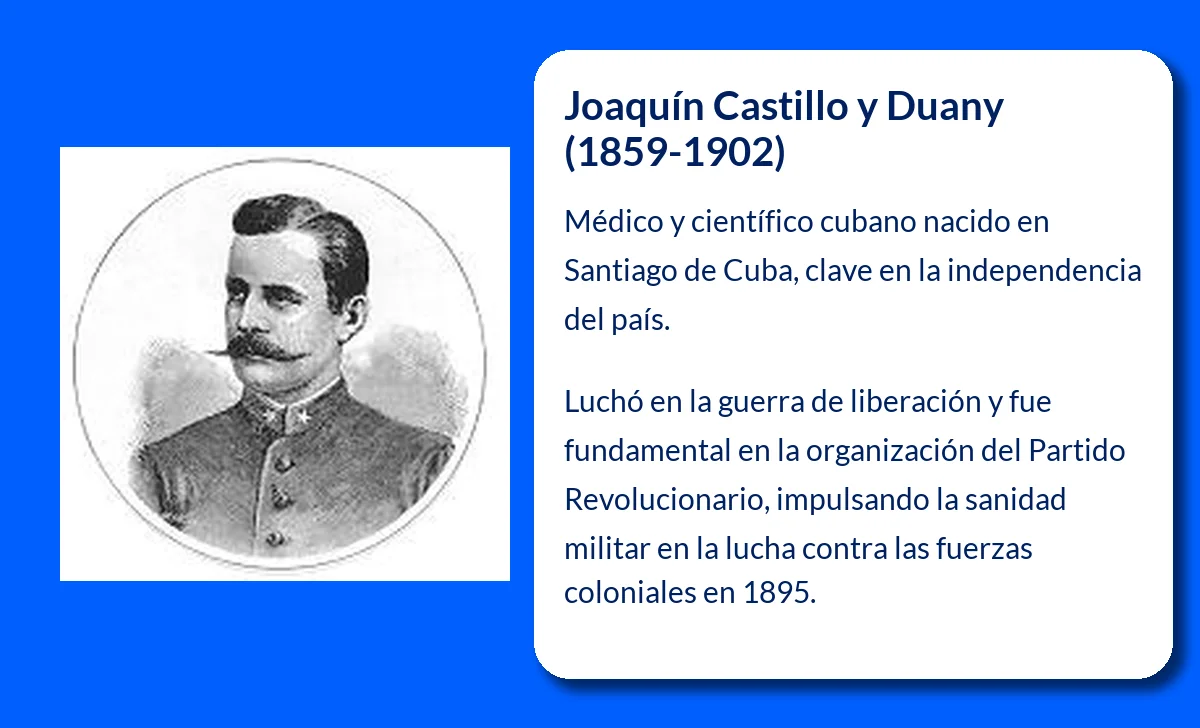 Joaquín Castillo y Duany (1859-1902)

Médico y científico cubano nacido en Santiago de Cuba, clave en la independencia del país.

Luchó en la guerra de liberación y fue fundamental en la organización del Partido Revolucionario, impulsando la sanidad militar en la lucha contra las fuerzas coloniales en 1895.